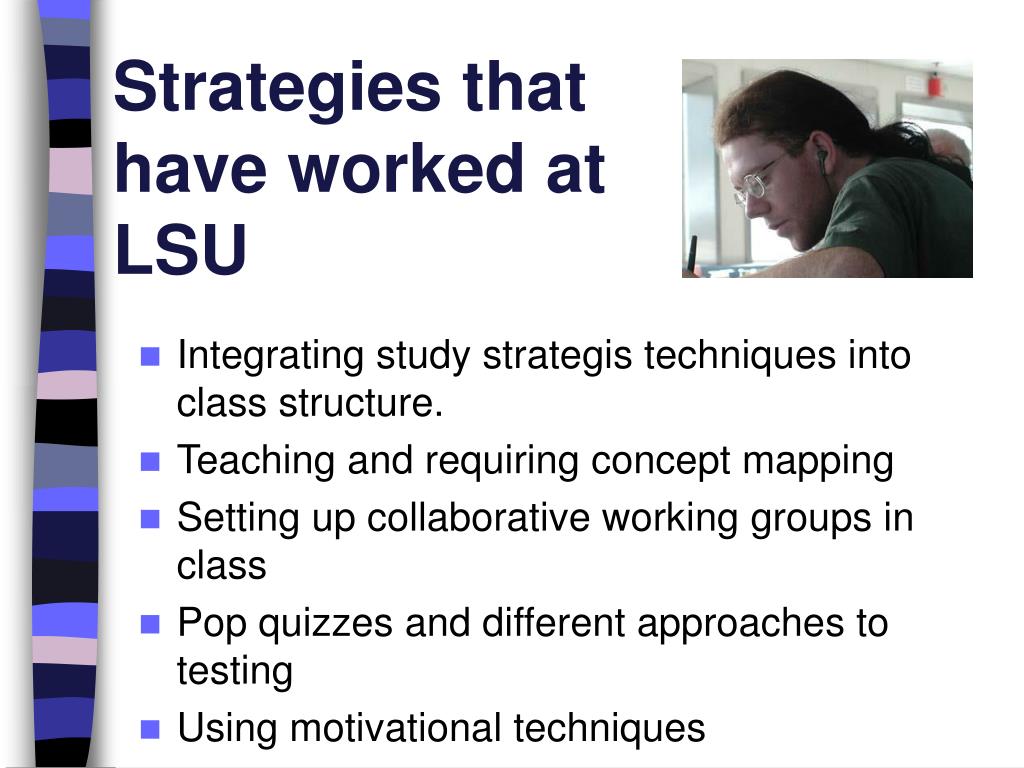 Strategies that have worked at LSU

- Integrating study strategis techniques into class structure.
- Teaching and requiring concept mapping
- Setting up collaborative working groups in class
- Pop quizzes and different approaches to testing
- Using motivational techniques